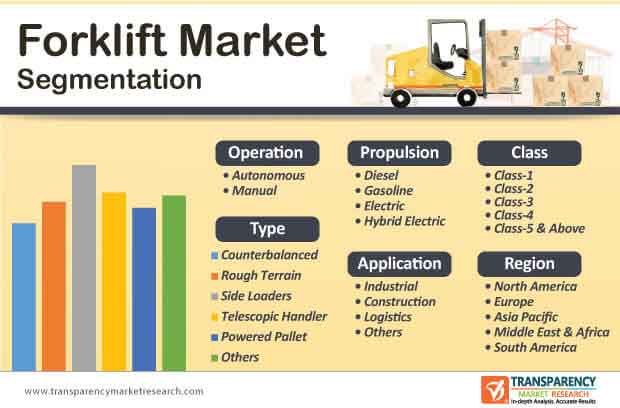 Forklift Market Segmentation

Operation
• Autonomous
• Manual

Type
Counterbalanced
Rough Terrain
Side Loaders
Telescopic Handler
Powered Pallet
Others

Propulsion
• Diesel
• Gasoline
• Electric
• Hybrid Electric

Application
• Industrial
• Construction
• Logistics
• Others

Class
• Class-1
• Class-2
• Class-3
• Class-4
• Class-5 & Above

Region
• North America
• Europe
• Asia Pacific
• Middle East & Africa
• South America

www.transparencymarketresearch.com

TRANSPARENCY MARKET RESEARCH
In-depth Analysis. Accurate Results